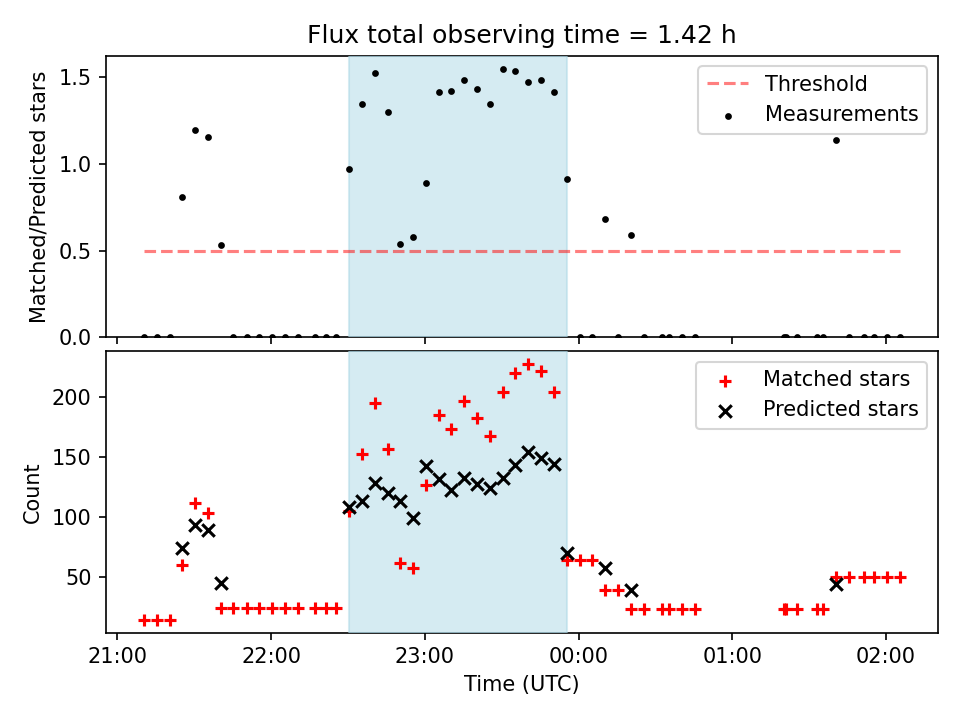 Flux total observing time = 1.42 h

Matched/Predicted stars

1.5
1.0
0.5
0.0

Threshold
Measurements

Count

200
150
100
50

Matched stars
Predicted stars

21:00
22:00
23:00
00:00
01:00
02:00

Time (UTC)